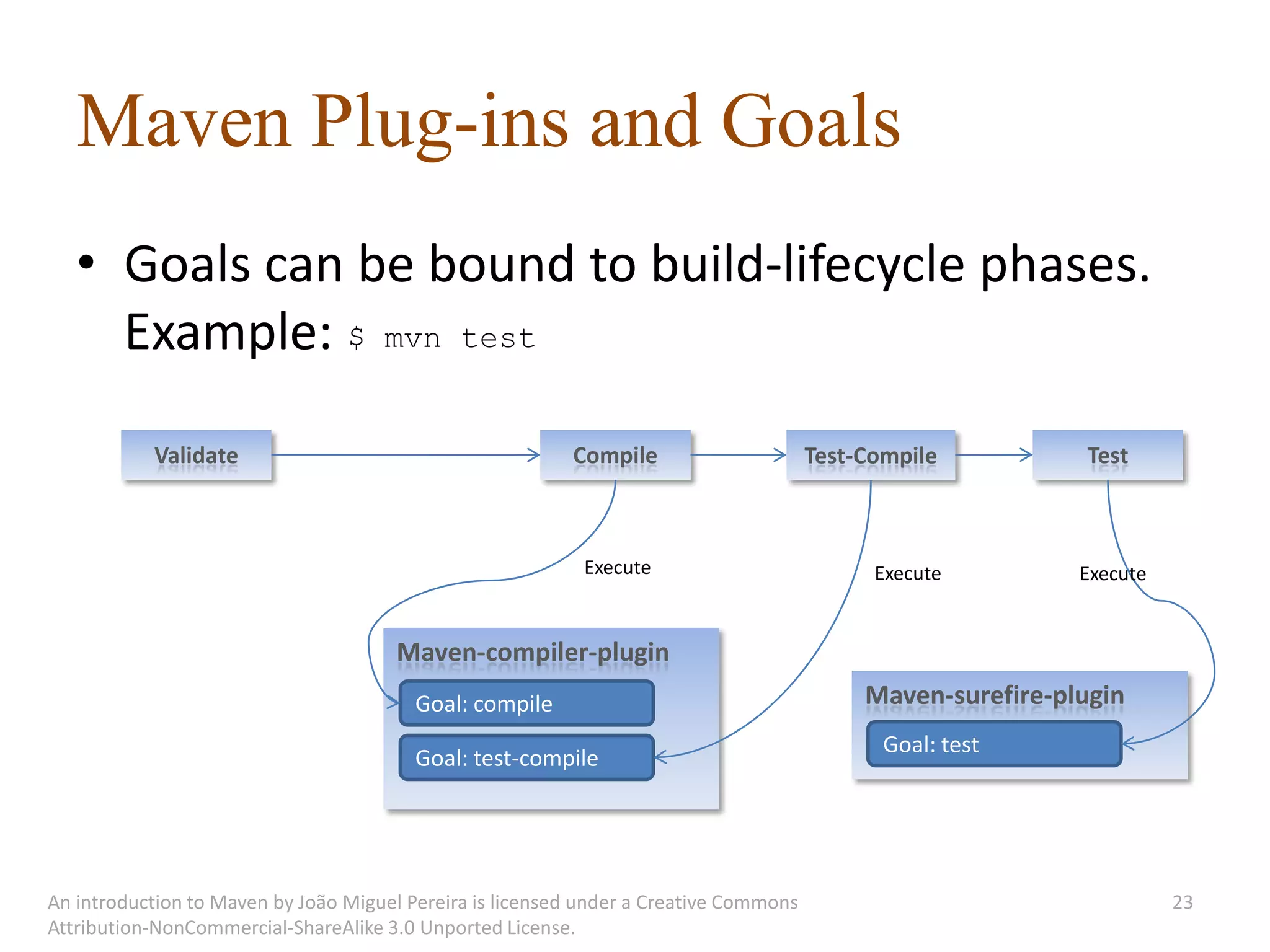 Maven Plug-ins and Goals

• Goals can be bound to build-lifecycle phases. Example: $ mvn test

Validate

Compile

Test-Compile

Test

Execute

Execute

Execute

Maven-compiler-plugin

Goal: compile

Goal: test-compile

Maven-surefire-plugin

Goal: test

An introduction to Maven by João Miguel Pereira is licensed under a Creative Commons Attribution-NonCommercial-ShareAlike 3.0 Unported License.

23